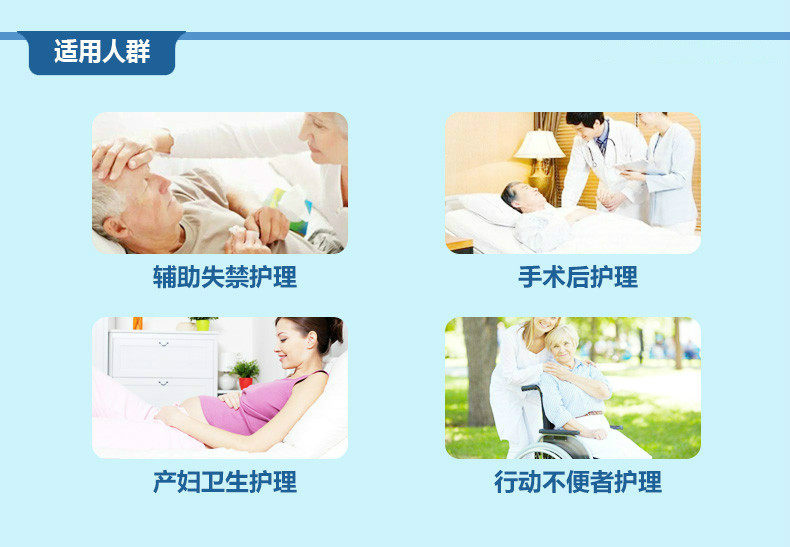 适用人群

辅助失禁护理

手术后护理

产妇卫生护理

行动不便者护理